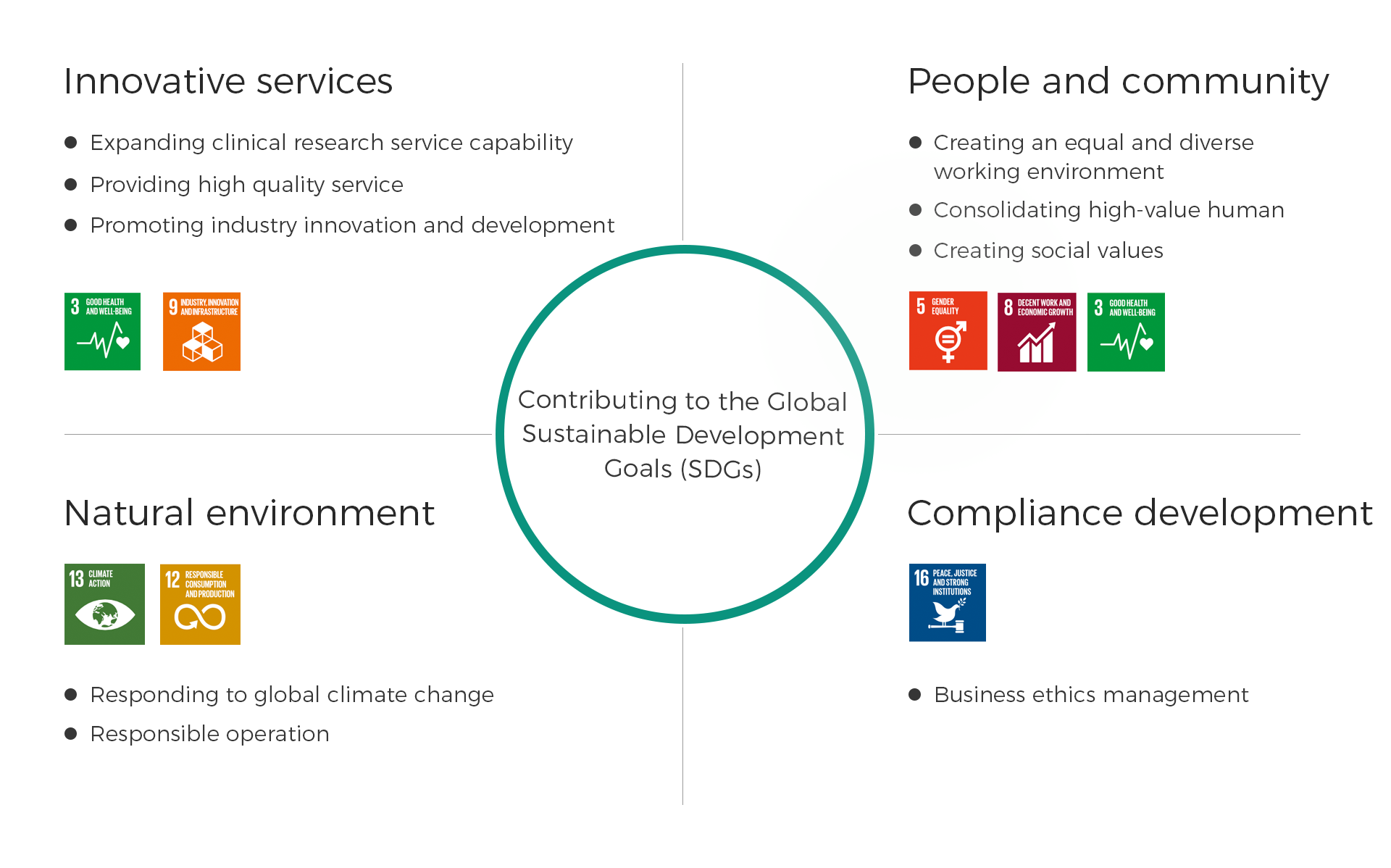 Innovative services

- Expanding clinical research service capability
- Providing high quality service
- Promoting industry innovation and development

3 GOOD HEALTH AND WELL-BEING

9 INDUSTRY, INNOVATION AND INFRASTRUCTURE

People and community

- Creating an equal and diverse working environment
- Consolidating high-value human
- Creating social values

5 GENDER EQUALITY

8 DECENT WORK AND ECONOMIC GROWTH

3 GOOD HEALTH AND WELL-BEING

Contributing to the Global Sustainable Development Goals (SDGs)

Natural environment

13 CLIMATE ACTION

12 RESPONSIBLE CONSUMPTION AND PRODUCTION

- Responding to global climate change
- Responsible operation

Compliance development

16 PEACE, JUSTICE AND STRONG INSTITUTIONS

- Business ethics management